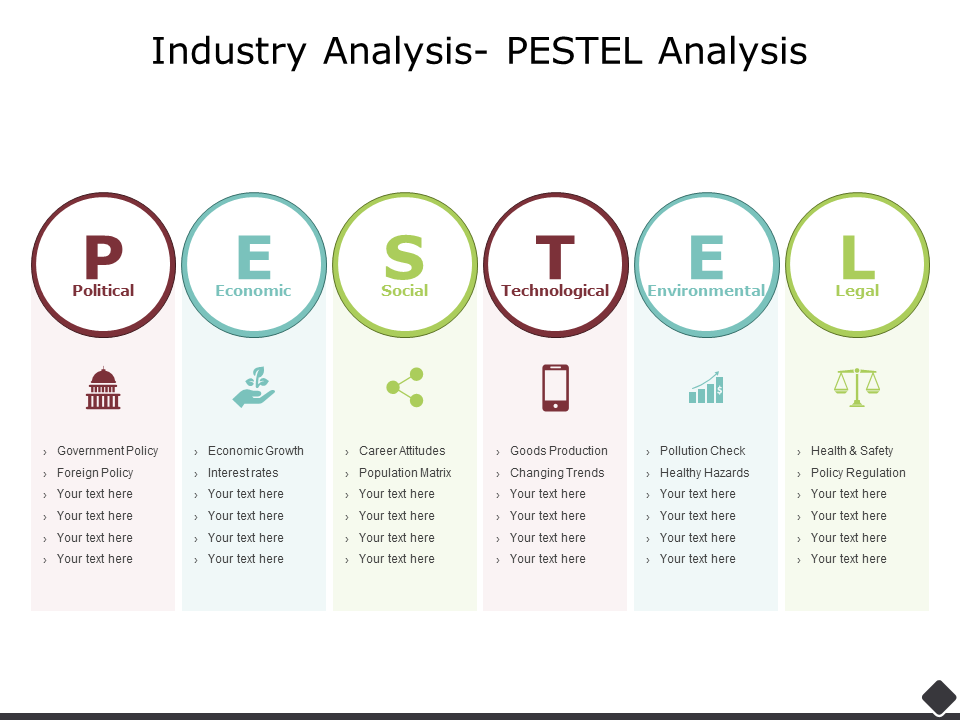 Industry Analysis- PESTEL Analysis

P
Political

› Government Policy
› Foreign Policy
› Your text here
› Your text here
› Your text here
› Your text here

E
Economic

› Economic Growth
› Interest rates
› Your text here
› Your text here
› Your text here
› Your text here

S
Social

› Career Attitudes
› Population Matrix
› Your text here
› Your text here
› Your text here
› Your text here

T
Technological

› Goods Production
› Changing Trends
› Your text here
› Your text here
› Your text here
› Your text here

E
Environmental

› Pollution Check
› Healthy Hazards
› Your text here
› Your text here
› Your text here
› Your text here

L
Legal

› Health & Safety
› Policy Regulation
› Your text here
› Your text here
› Your text here
› Your text here